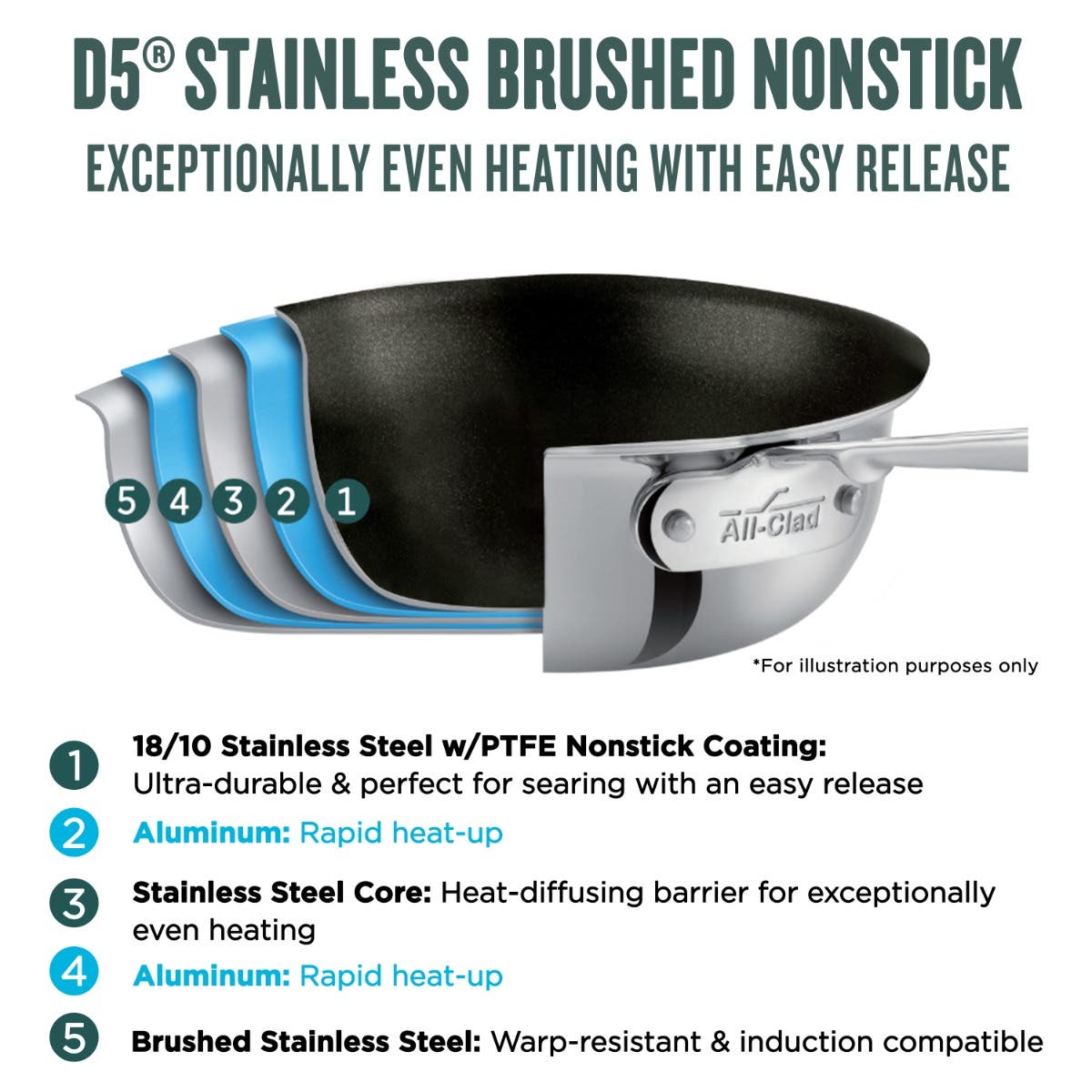 D5® STAINLESS BRUSHED NONSTICK
EXCEPTIONALLY EVEN HEATING WITH EASY RELEASE

5 4 3 2 1

All-Clad

*For illustration purposes only

1 18/10 Stainless Steel w/PTFE Nonstick Coating: Ultra-durable & perfect for searing with an easy release

2 Aluminum: Rapid heat-up

3 Stainless Steel Core: Heat-diffusing barrier for exceptionally even heating

4 Aluminum: Rapid heat-up

5 Brushed Stainless Steel: Warp-resistant & induction compatible